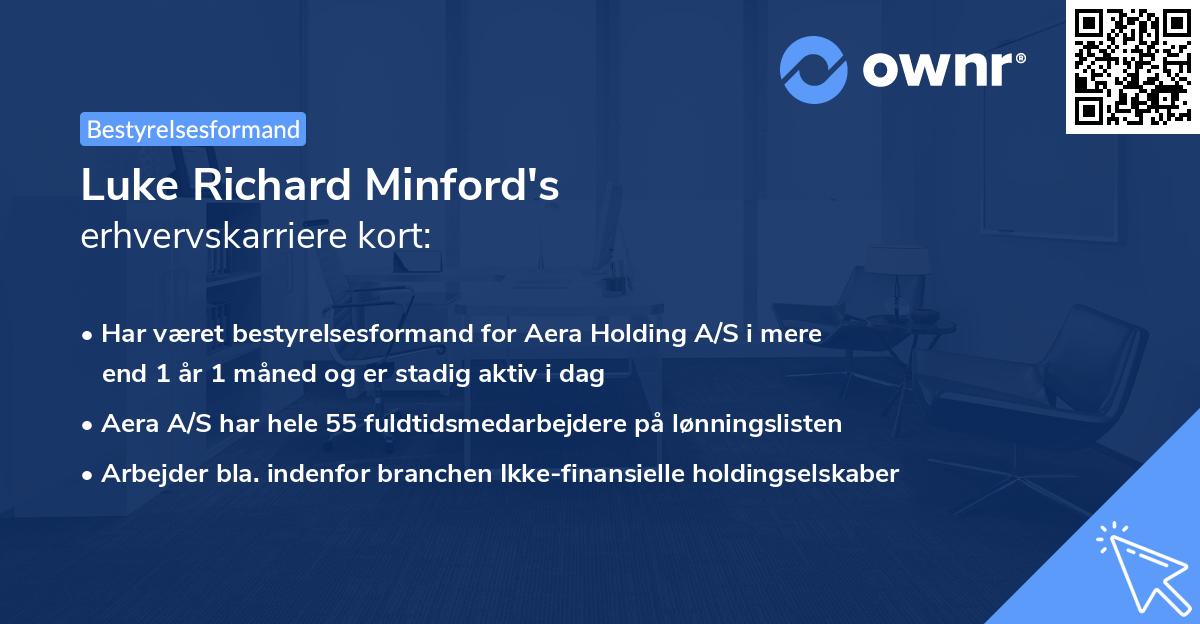 ownr®

Bestyrelsesformand

Luke Richard Minford's
erhvervskarriere kort:

• Har været bestyrelsesformand for Aera Holding A/S i mere end 1 år 1 måned og er stadig aktiv i dag

• Aera A/S har hele 55 fuldtidsmedarbejdere på lønningslisten

• Arbejder bla. indenfor branchen Ikke-finansielle holdingselskaber